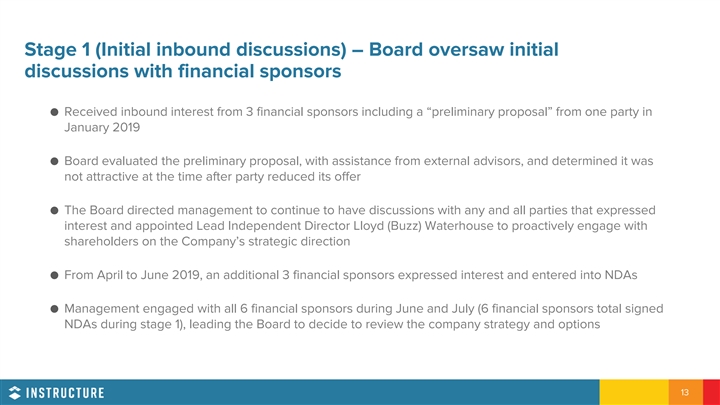 Stage 1 (Initial inbound discussions) – Board oversaw initial discussions with financial sponsors

● Received inbound interest from 3 financial sponsors including a “preliminary proposal” from one party in January 2019

● Board evaluated the preliminary proposal, with assistance from external advisors, and determined it was not attractive at the time after party reduced its offer

● The Board directed management to continue to have discussions with any and all parties that expressed interest and appointed Lead Independent Director Lloyd (Buzz) Waterhouse to proactively engage with shareholders on the Company’s strategic direction

● From April to June 2019, an additional 3 financial sponsors expressed interest and entered into NDAs

● Management engaged with all 6 financial sponsors during June and July (6 financial sponsors total signed NDAs during stage 1), leading the Board to decide to review the company strategy and options

INSTRUCTURE

13